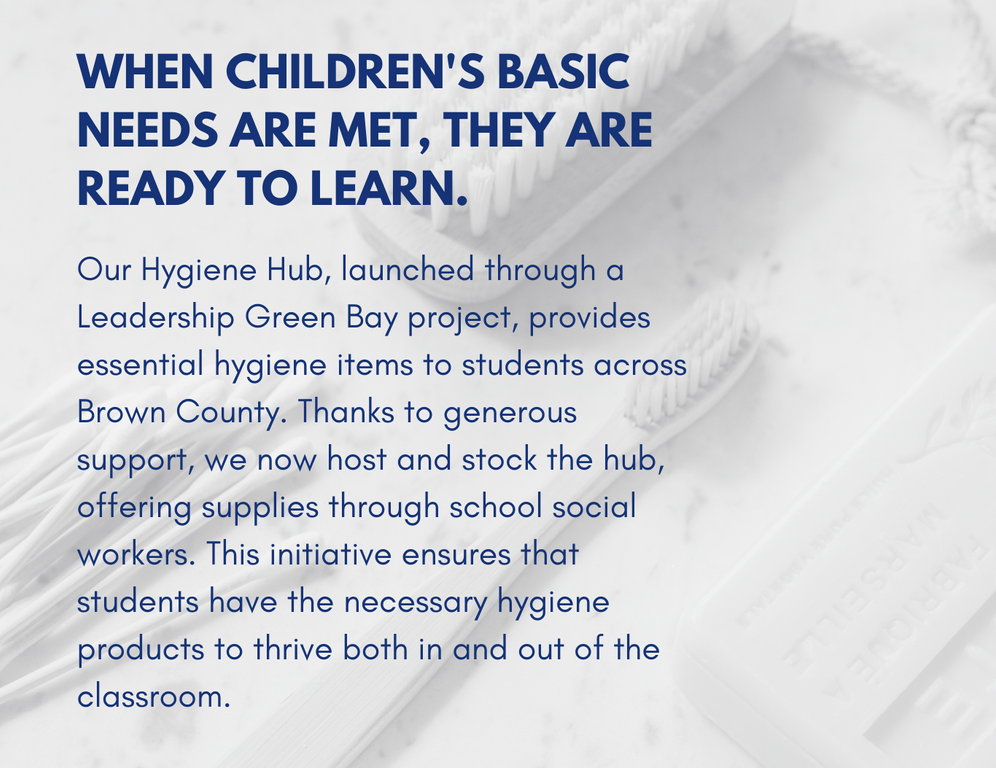 WHEN CHILDREN'S BASIC NEEDS ARE MET, THEY ARE READY TO LEARN.

Our Hygiene Hub, launched through a Leadership Green Bay project, provides essential hygiene items to students across Brown County. Thanks to generous support, we now host and stock the hub, offering supplies through school social workers. This initiative ensures that students have the necessary hygiene products to thrive both in and out of the classroom.

FABRIQUE MARSEILLE